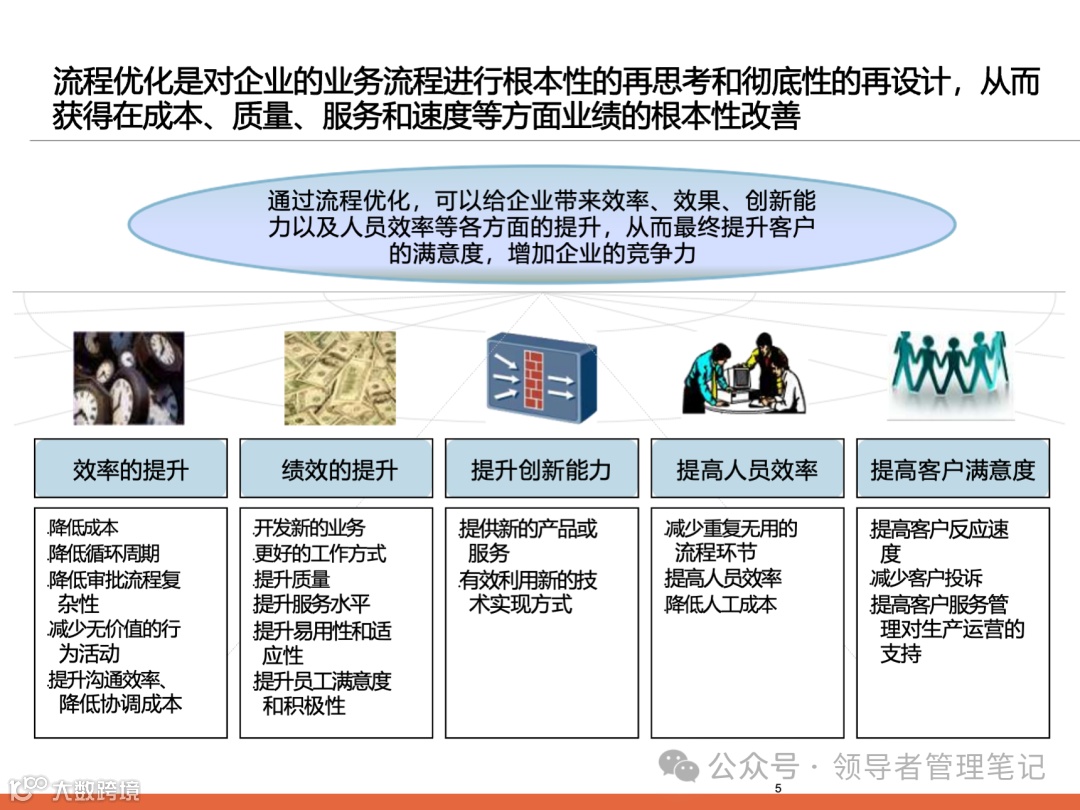 流程优化是对企业的业务流程进行根本性的再思考和彻底性的再设计，从而获得在成本、质量、服务和速度等方面业绩的根本性改善

通过流程优化，可以给企业带来效率、效果、创新能力以及人员效率等各方面的提升，从而最终提升客户的满意度，增加企业的竞争力

效率的提升

降低成本
降低循环周期
降低审批流程复杂性
减少无价值的行为活动
提升沟通效率、降低协调成本

绩效的提升

开发新的业务
更好的工作方式
提升质量
提升服务水平
提升易用性和适应性
提升员工满意度和积极性

提升创新能力

提供新的产品或服务
有效利用新的技术实现方式

提高人员效率

减少重复无用的流程环节
提高人员效率
降低人工成本

提高客户满意度

提高客户反应速度
减少客户投诉
提高客户服务管理对生产运营的支持

公众号 · 领导者管理笔记

大数跨境

5